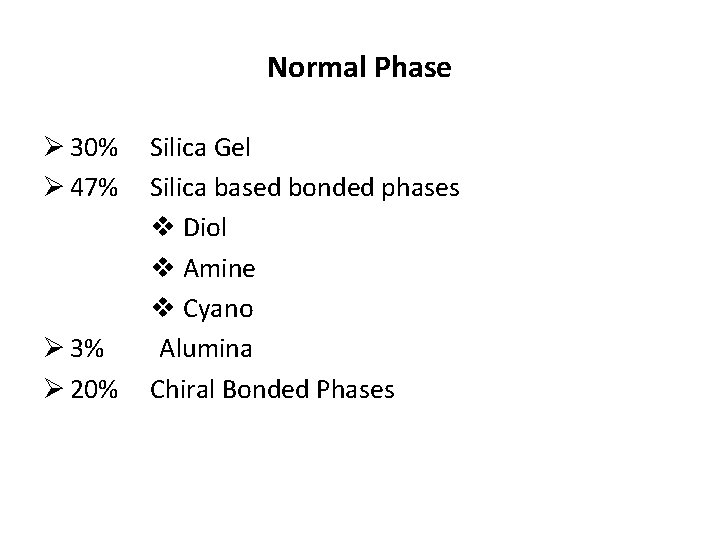 Normal Phase

➢ 30% Silica Gel
➢ 47% Silica based bonded phases
❖ Diol
❖ Amine
❖ Cyano
➢ 3% Alumina
➢ 20% Chiral Bonded Phases